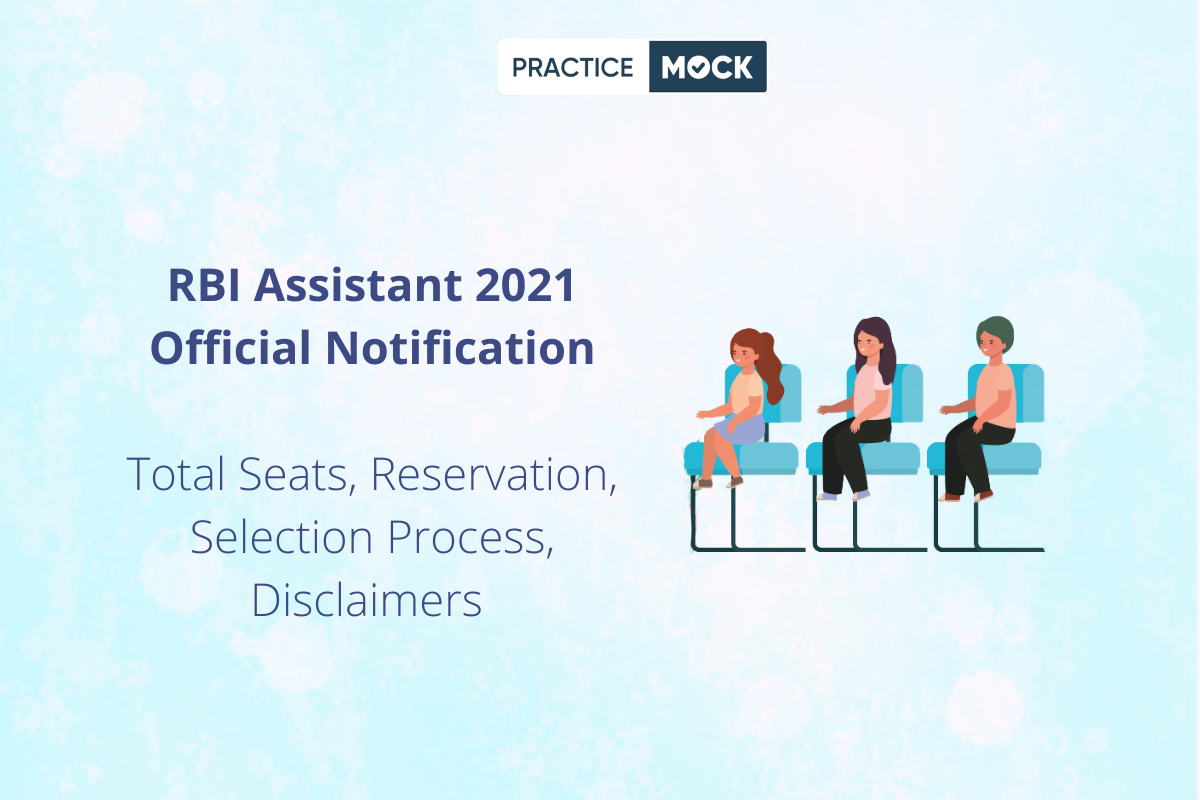 PRACTICE MOCK

RBI Assistant 2021 Official Notification

Total Seats, Reservation, Selection Process, Disclaimers